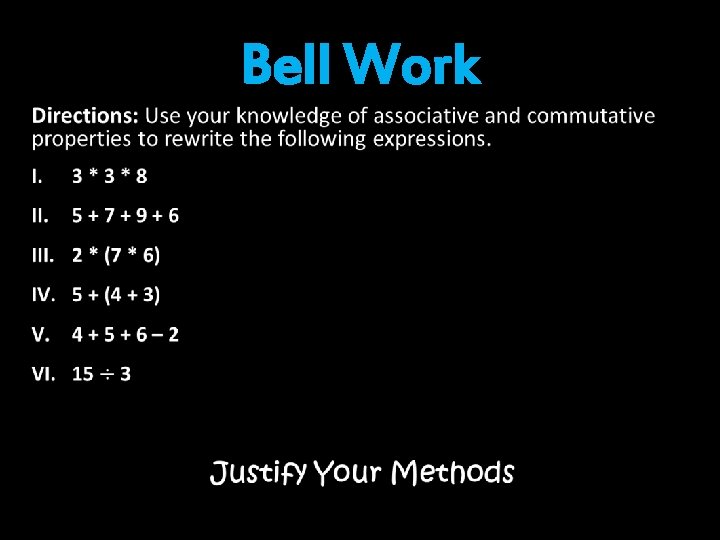 Bell Work

Directions: Use your knowledge of associative and commutative properties to rewrite the following expressions.

I. $3 * 3 * 8$

II. $5 + 7 + 9 + 6$

III. $2 * (7 * 6)$

IV. $5 + (4 + 3)$

V. $4 + 5 + 6 - 2$

VI. $15 \div 3$

Justify Your Methods